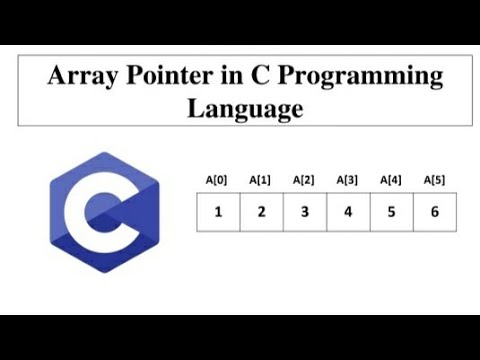 Array Pointer in C Programming Language

C

| A[0] | A[1] | A[2] | A[3] | A[4] | A[5] |
|---|---|---|---|---|---|
| 1 | 2 | 3 | 4 | 5 | 6 |